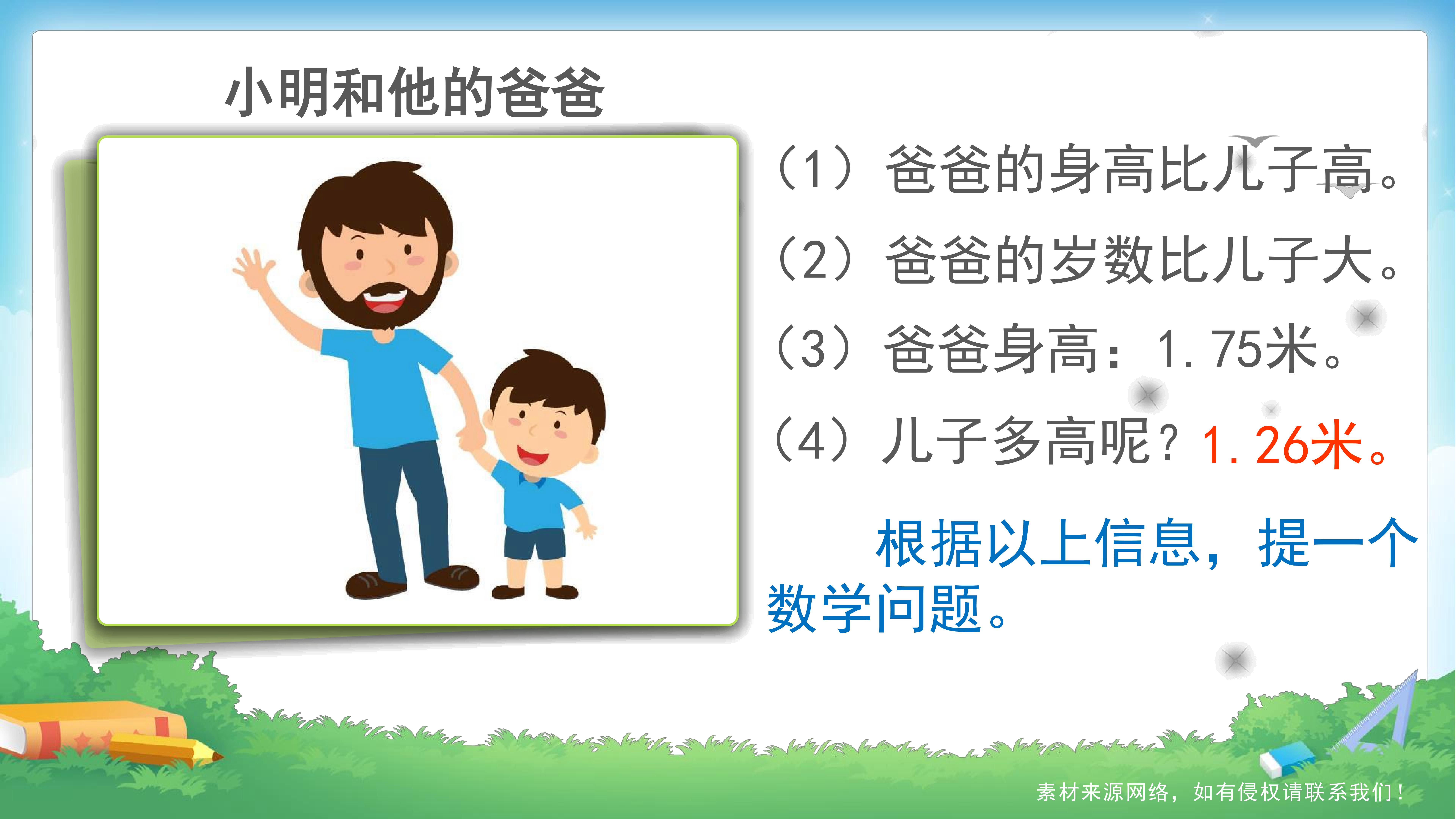 小明和他的爸爸

（1）爸爸的身高比儿子高。
（2）爸爸的岁数比儿子大。
（3）爸爸身高：1.75米。
（4）儿子多高呢？1.26米。

根据以上信息，提一个数学问题。

素材来源网络，如有侵权请联系我们！